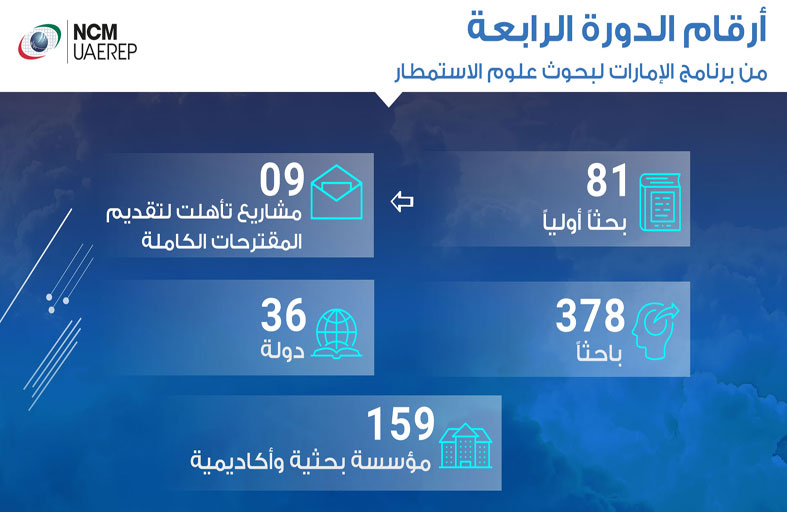 NCM
UAEREP

أرقام الدورة الرابعة
من برنامج الإمارات لبحوث علوم الاستمطار

81
بحثاً أولياً

09
مشاريع تأهلت لتقديم المقترحات الكاملة

378
باحثاً

36
دولة

159
مؤسسة بحثية وأكاديمية